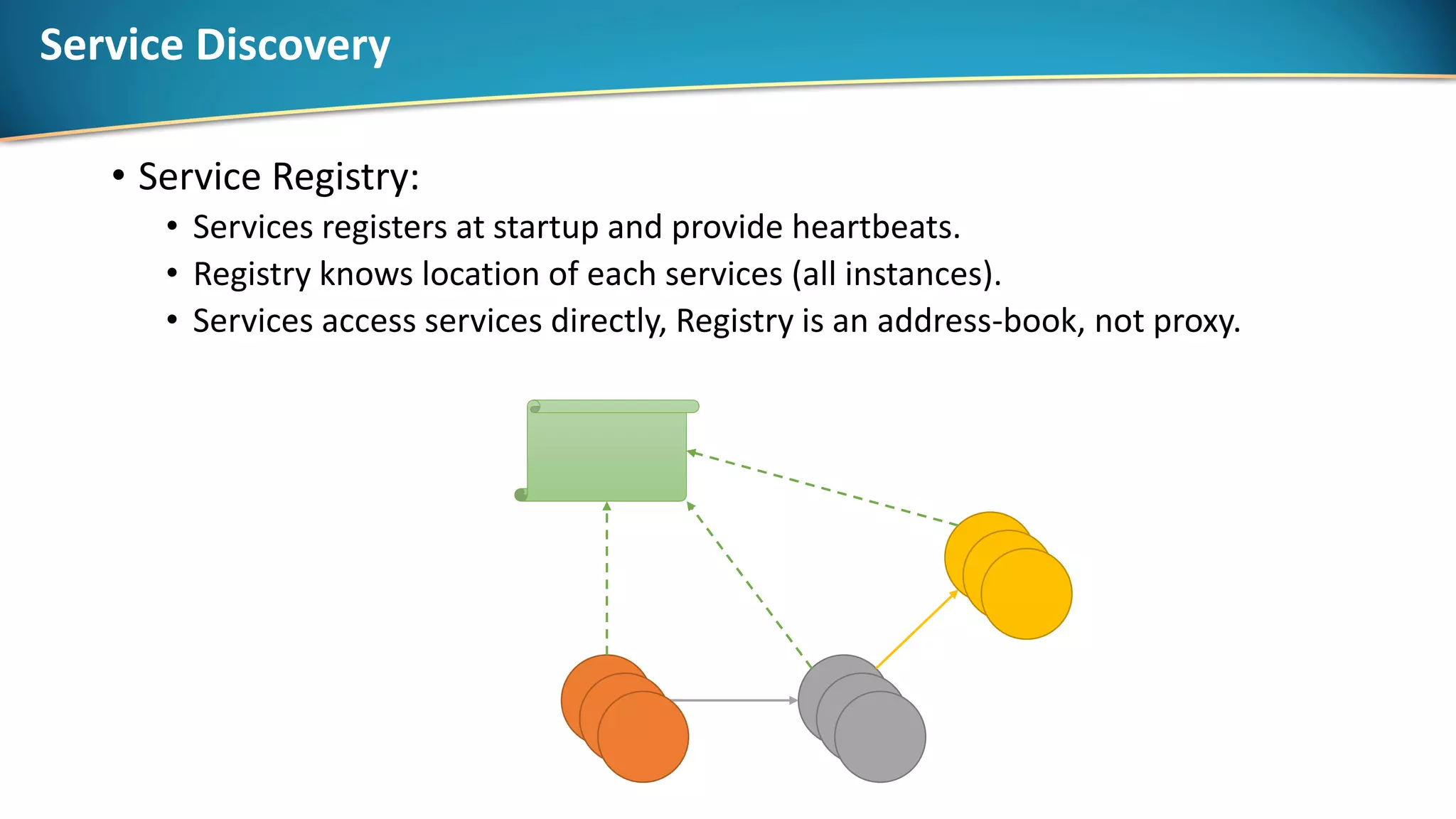 Service Discovery

• Service Registry:
  • Services registers at startup and provide heartbeats.
  • Registry knows location of each services (all instances).
  • Services access services directly, Registry is an address-book, not proxy.